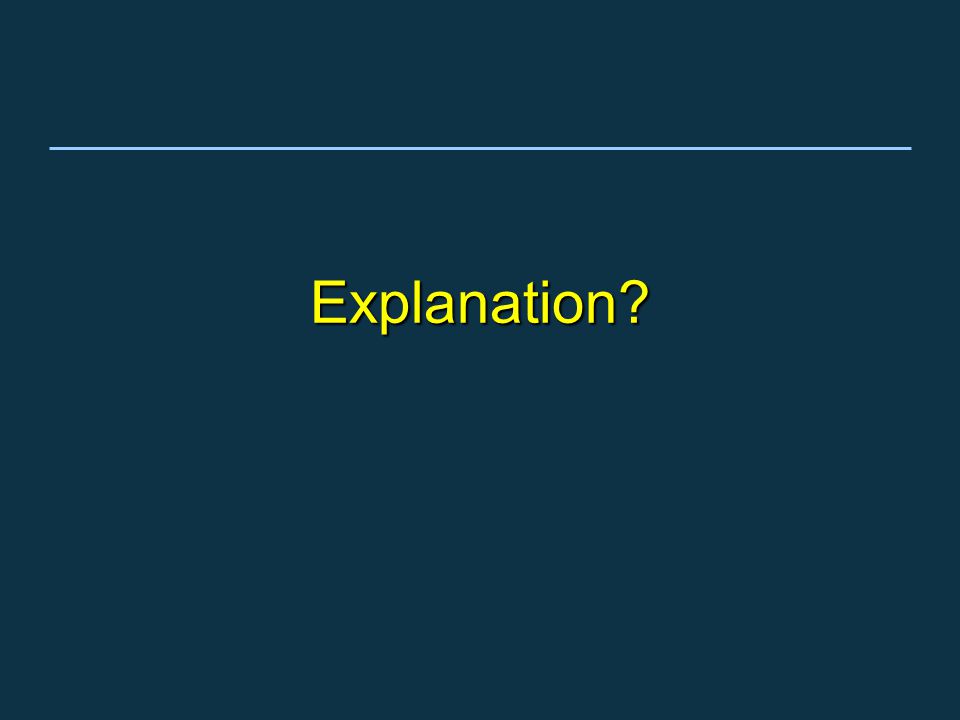 Explanation?